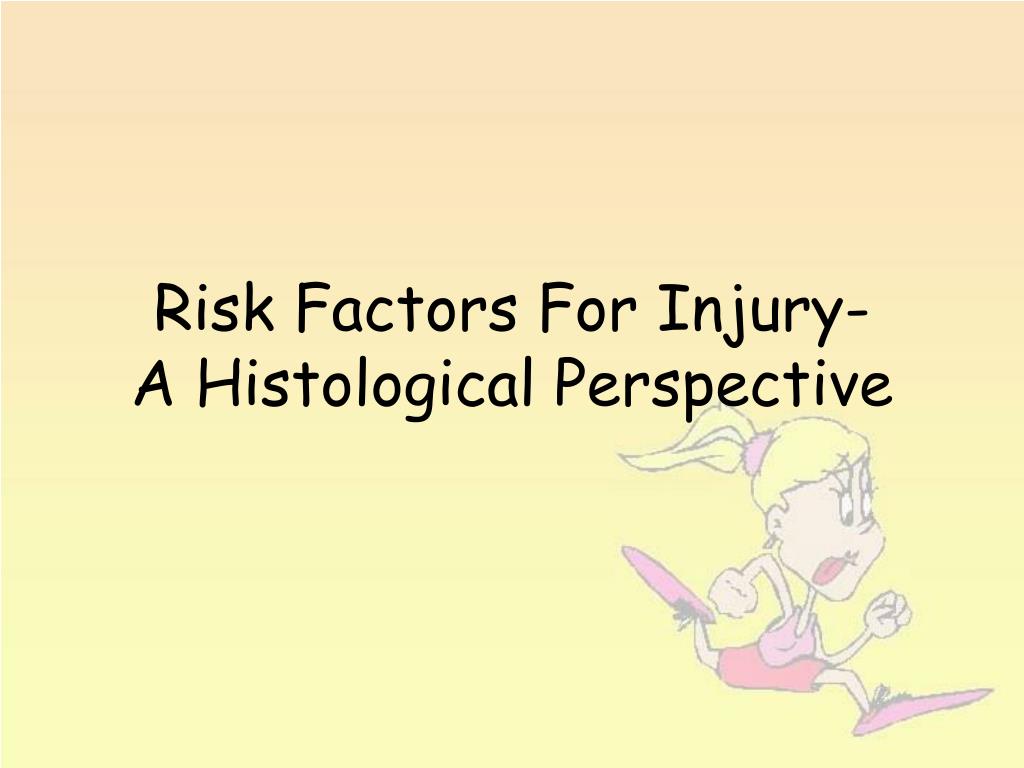 Risk Factors For Injury-
A Histological Perspective